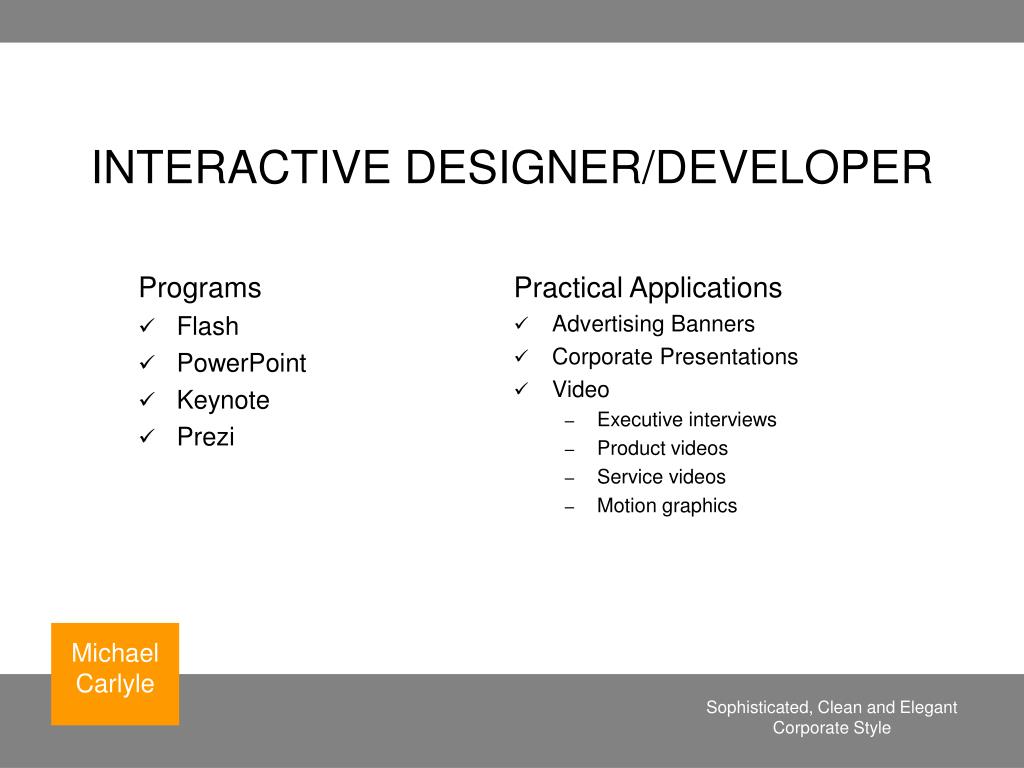 INTERACTIVE DESIGNER/DEVELOPER

Programs
✓ Flash
✓ PowerPoint
✓ Keynote
✓ Prezi

Practical Applications
✓ Advertising Banners
✓ Corporate Presentations
✓ Video
– Executive interviews
– Product videos
– Service videos
– Motion graphics

Michael Carlyle

Sophisticated, Clean and Elegant Corporate Style